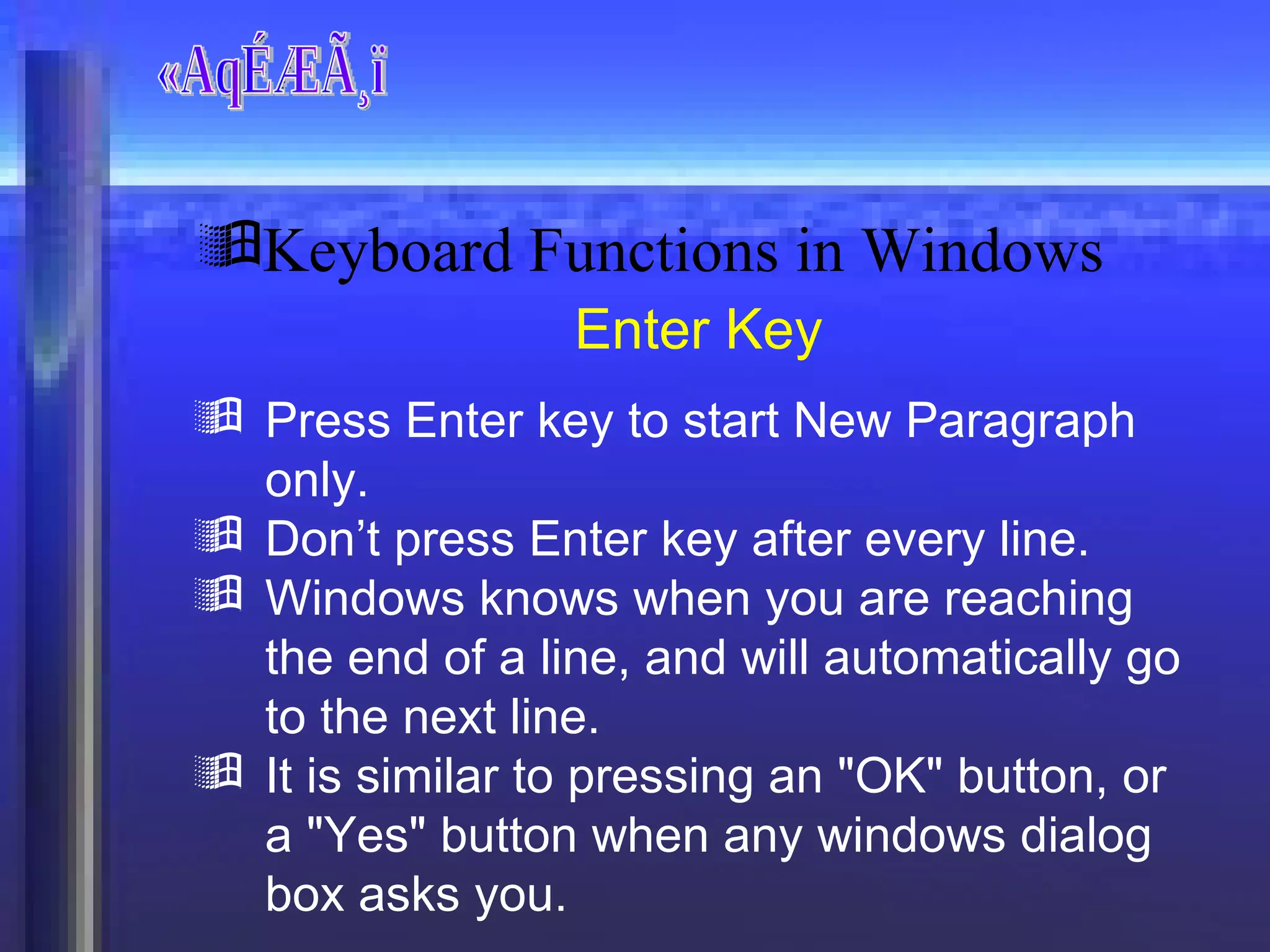 «AqÉÆÃ¸ï

Keyboard Functions in Windows

Enter Key

Press Enter key to start New Paragraph only.

Don’t press Enter key after every line.

Windows knows when you are reaching the end of a line, and will automatically go to the next line.

It is similar to pressing an "OK" button, or a "Yes" button when any windows dialog box asks you.